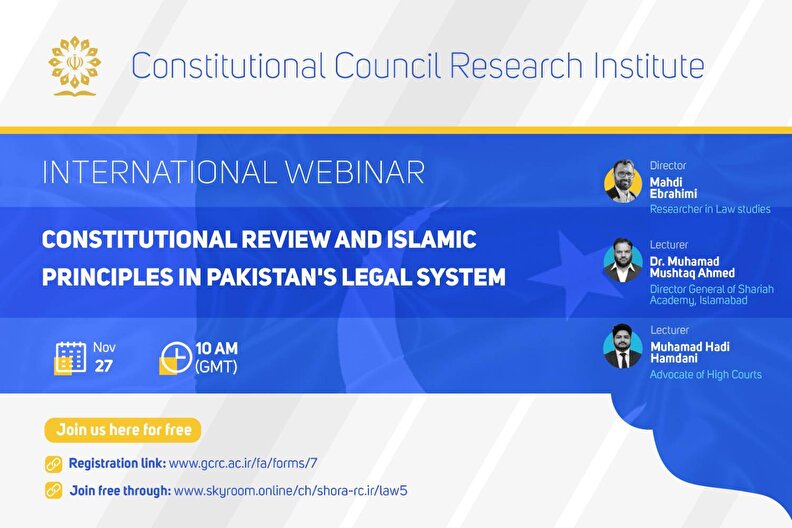 Constitutional Council Research Institute

INTERNATIONAL WEBINAR

CONSTITUTIONAL REVIEW AND ISLAMIC PRINCIPLES IN PAKISTAN'S LEGAL SYSTEM

Nov 27

10 AM (GMT)

Director
Mahdi Ebrahimi
Researcher in Law studies

Lecturer
Dr. Muhamad Mushtaq Ahmed
Director General of Shariah Academy, Islamabad

Lecturer
Muhamad Hadi Hamdani
Advocate of High Courts

Join us here for free

Registration link: www.gcrc.ac.ir/fa/forms/7

Join free through: www.skyroom.online/ch/shora-rc.ir/law5